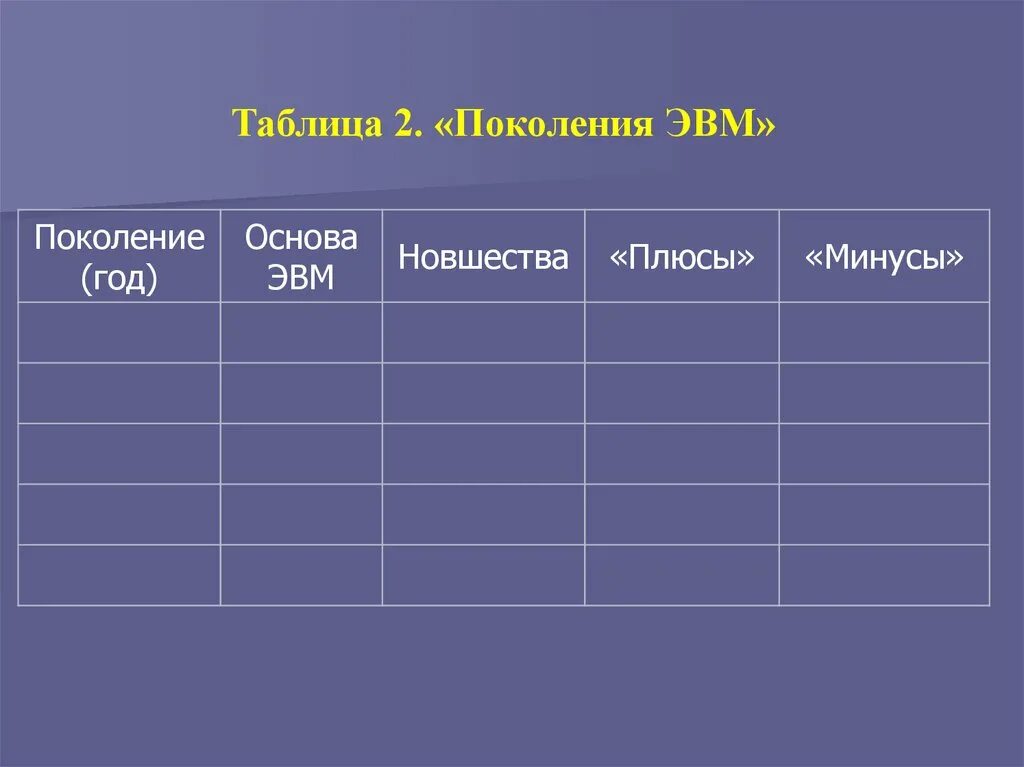 Таблица 2. «Поколения ЭВМ»

| Поколение (год) | Основа ЭВМ | Новшества | «Плюсы» | «Минусы» |
|---|---|---|---|---|
| | | | | |
| | | | | |
| | | | | |
| | | | | |
| | | | | |